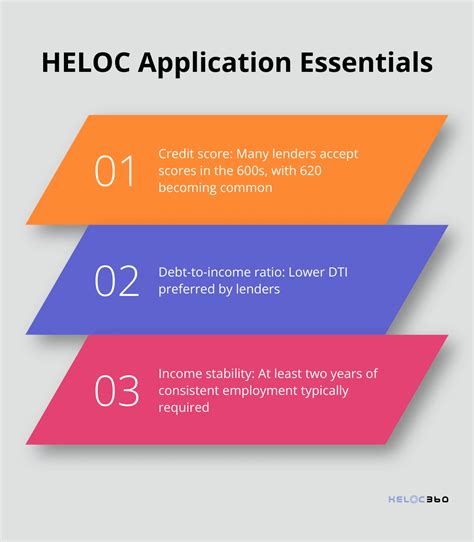 HELOC Application Essentials

01

Credit score: Many lenders accept scores in the 600s, with 620 becoming common

02

Debt-to-income ratio: Lower DTI preferred by lenders

03

Income stability: At least two years of consistent employment typically required

HELOC360